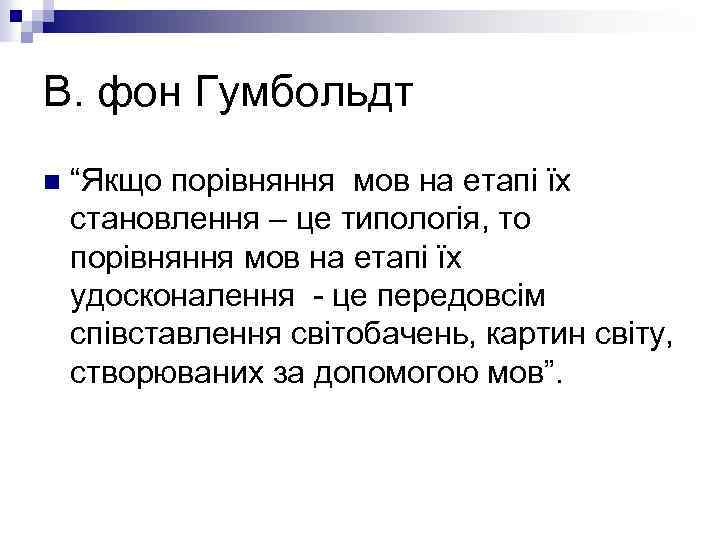 В. фон Гумбольдт

“Якщо порівняння мов на етапі їх становлення – це типологія, то порівняння мов на етапі їх удосконалення - це передовсім співставлення світобачень, картин світу, створюваних за допомогою мов”.